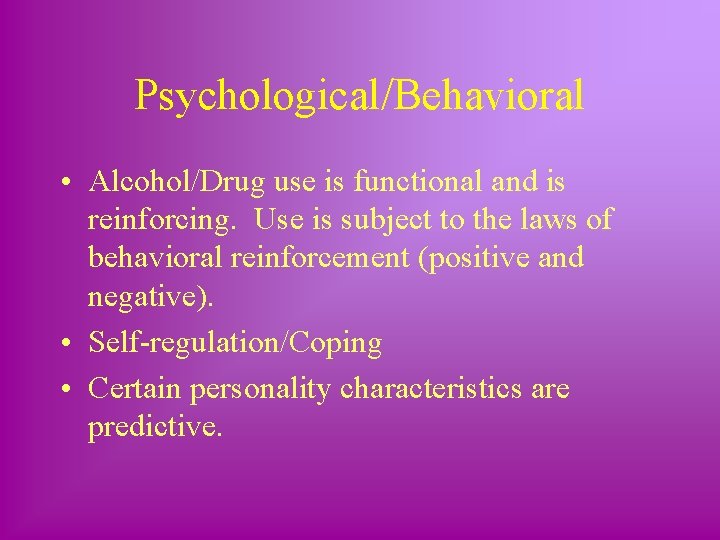 Psychological/Behavioral

• Alcohol/Drug use is functional and is reinforcing. Use is subject to the laws of behavioral reinforcement (positive and negative).

• Self-regulation/Coping

• Certain personality characteristics are predictive.